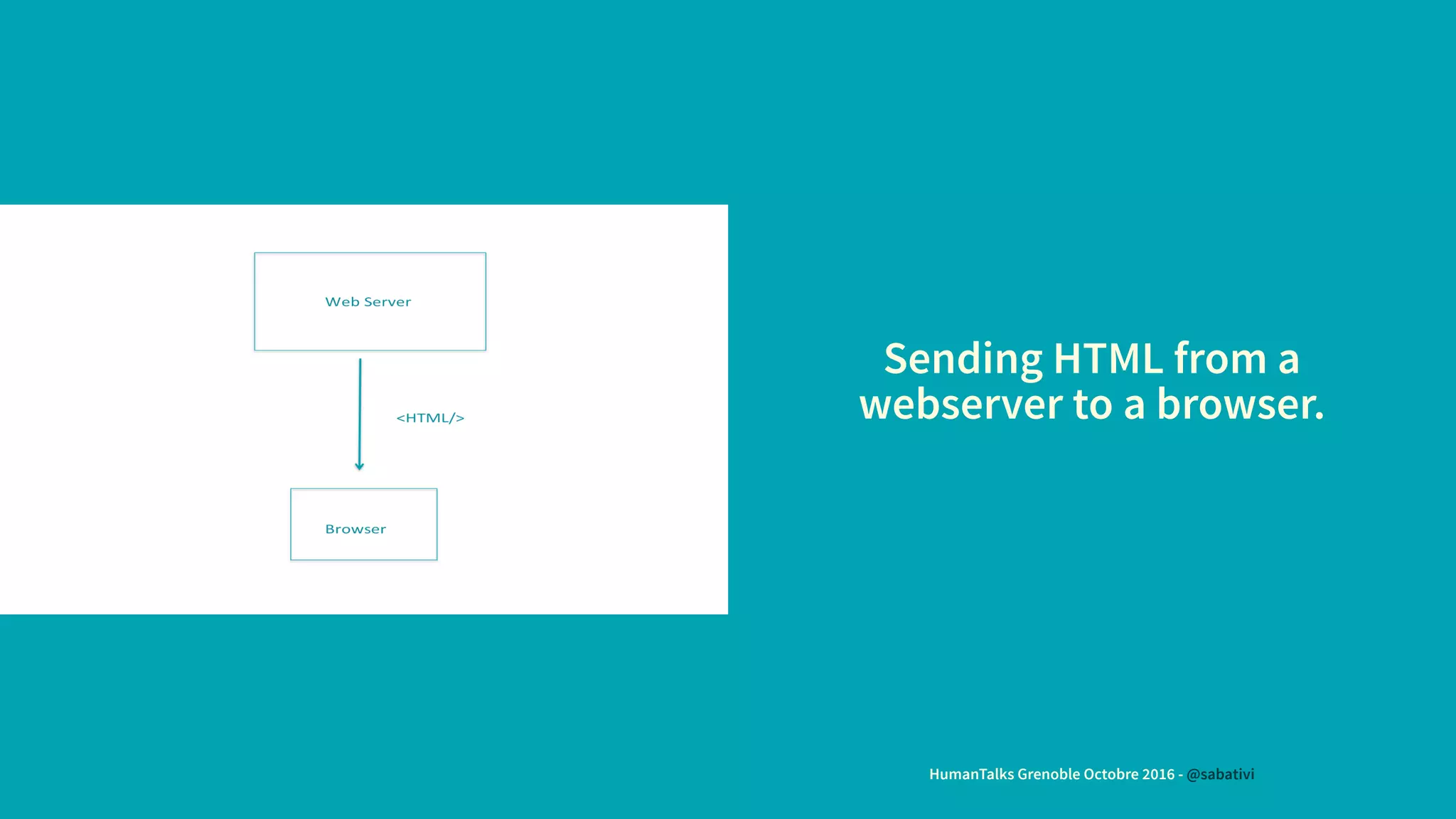 Web Server

<HTML/>

Browser

Sending HTML from a webserver to a browser.

HumanTalks Grenoble Octobre 2016 - @sabativi